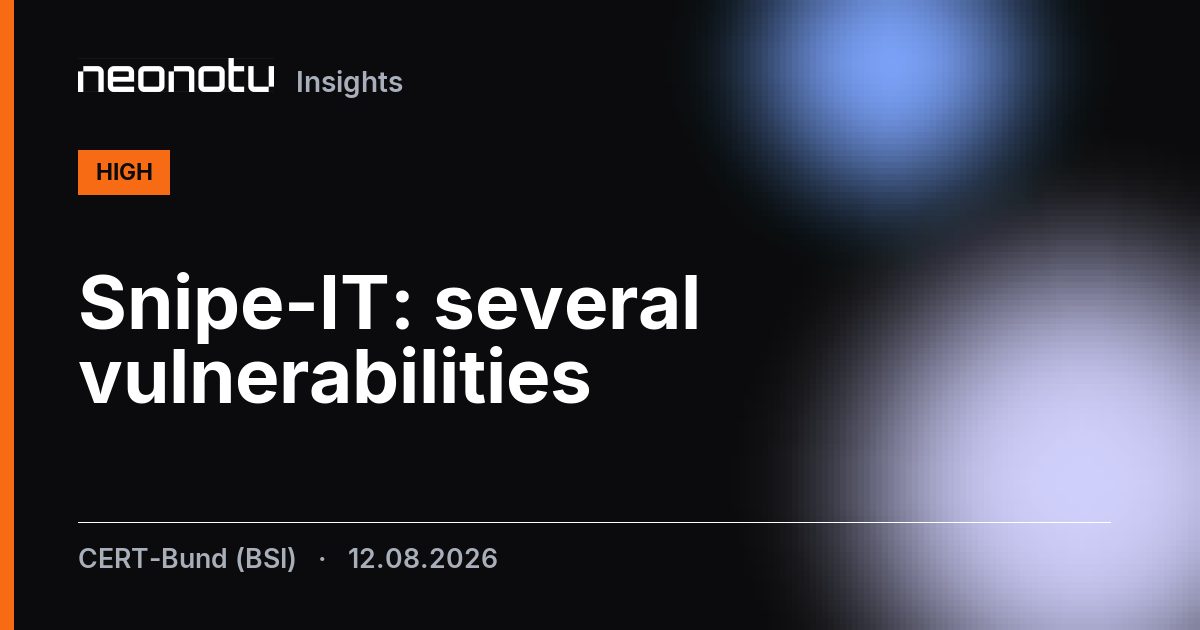 neonotu Insights

HIGH

Snipe-IT: several vulnerabilities

CERT-Bund (BSI) · 12.08.2026